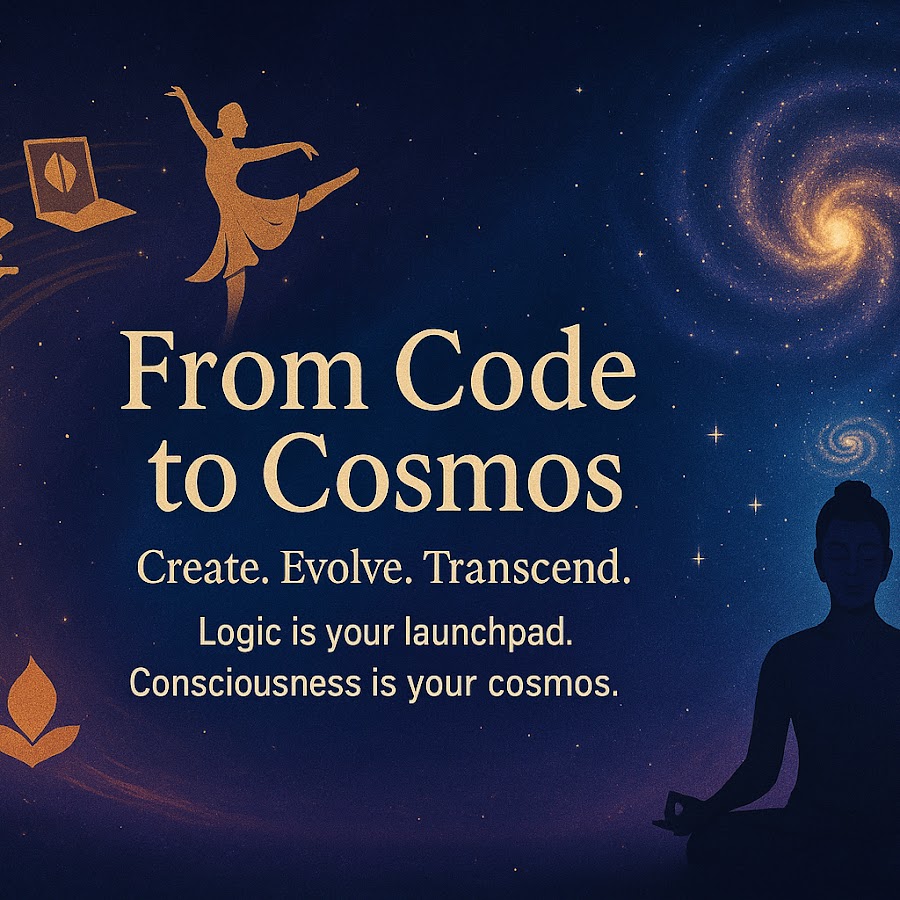 From Code to Cosmos

Create. Evolve. Transcend.

Logic is your launchpad.
Consciousness is your cosmos.